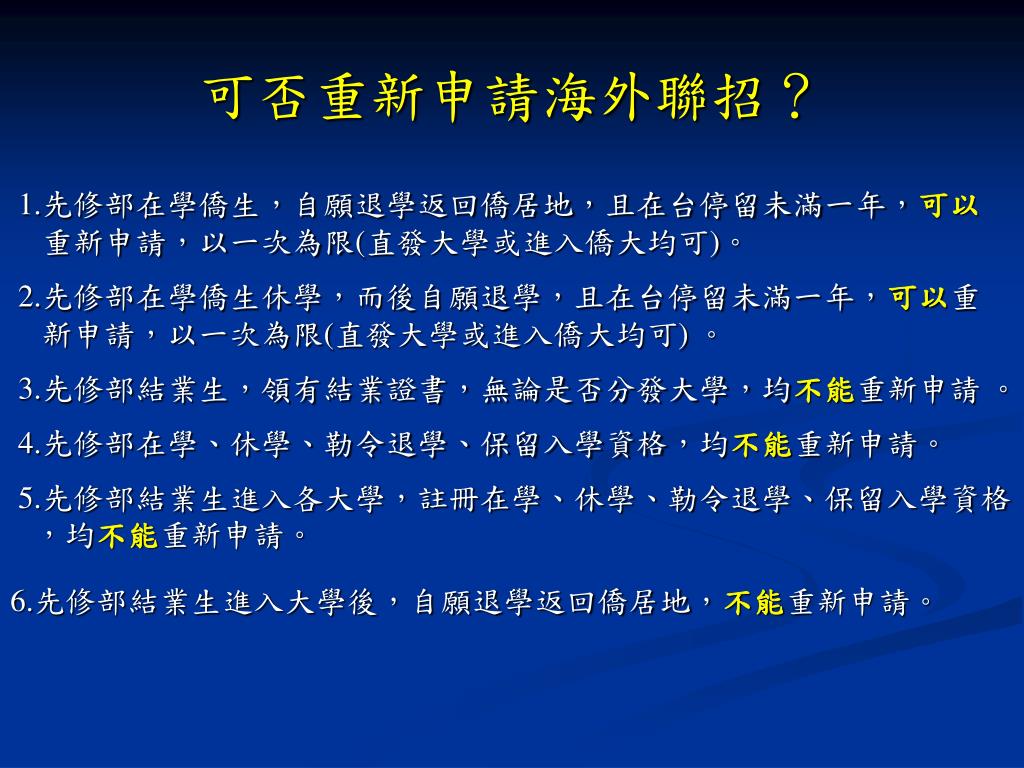 可否重新申請海外聯招？

1.先修部在學僑生，自願退學返回僑居地，且在台停留未滿一年，可以重新申請，以一次為限(直發大學或進入僑大均可)。

2.先修部在學僑生休學，而後自願退學，且在台停留未滿一年，可以重新申請，以一次為限(直發大學或進入僑大均可) 。

3.先修部結業生，領有結業證書，無論是否分發大學，均不能重新申請 。

4.先修部在學、休學、勒令退學、保留入學資格，均不能重新申請。

5.先修部結業生進入各大學，註冊在學、休學、勒令退學、保留入學資格，均不能重新申請。

6.先修部結業生進入大學後，自願退學返回僑居地，不能重新申請。